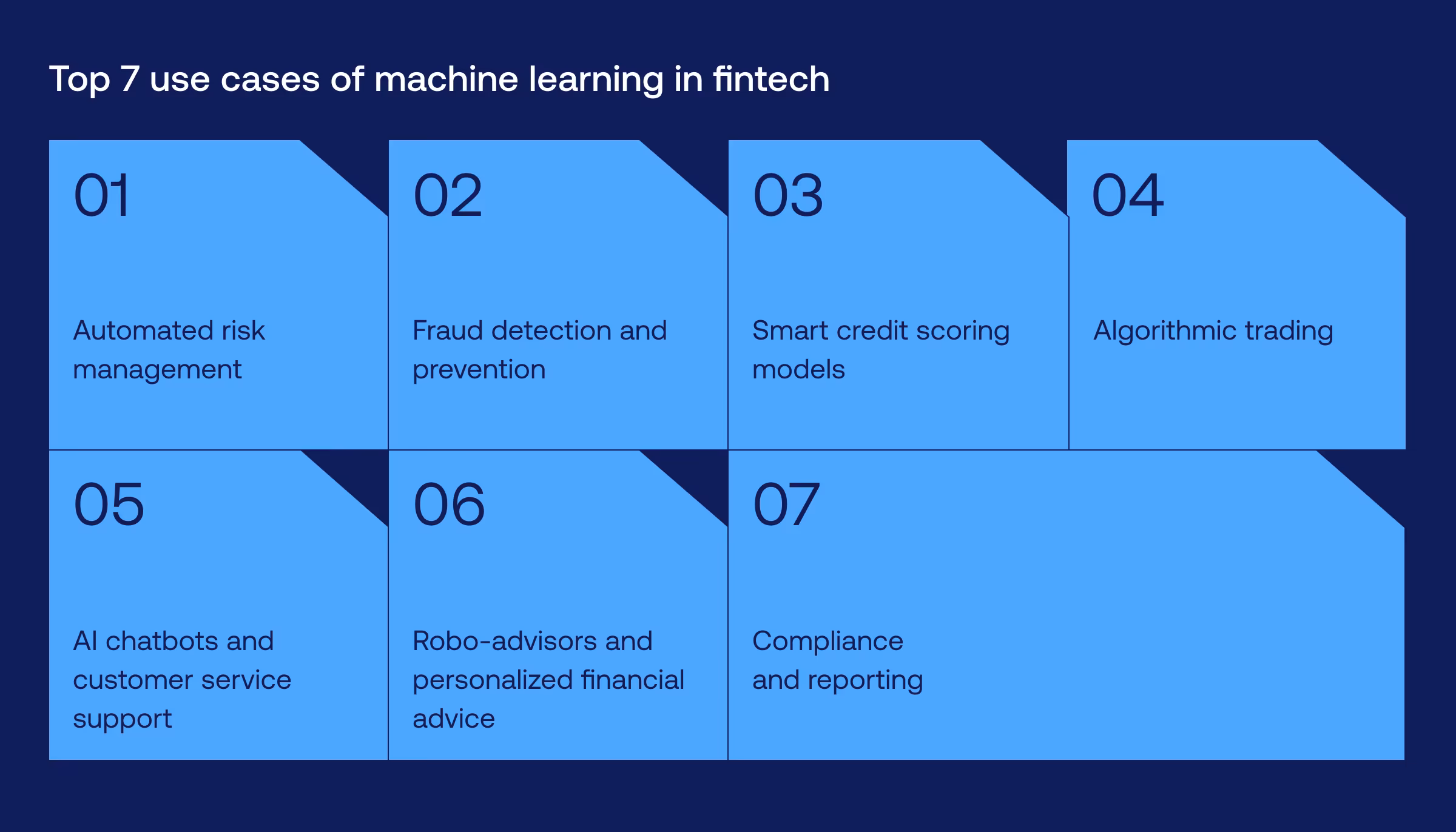 Top 7 use cases of machine learning in fintech

01

Automated risk management

02

Fraud detection and prevention

03

Smart credit scoring models

04

Algorithmic trading

05

AI chatbots and customer service support

06

Robo-advisors and personalized financial advice

07

Compliance and reporting